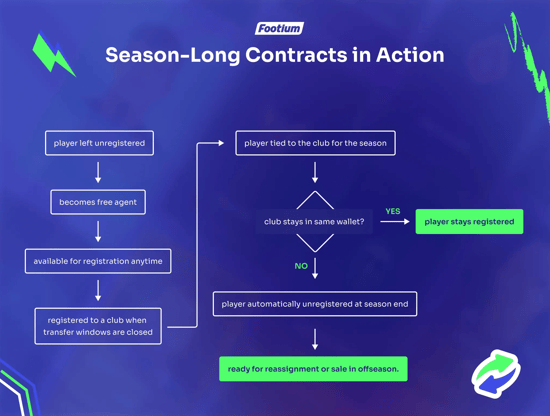 Footium

Season-Long Contracts in Action

player left unregistered

becomes free agent

available for registration anytime

registered to a club when transfer windows are closed

player tied to the club for the season

club stays in same wallet?

YES

player stays registered

NO

player automatically unregistered at season end

ready for reassignment or sale in offseason.